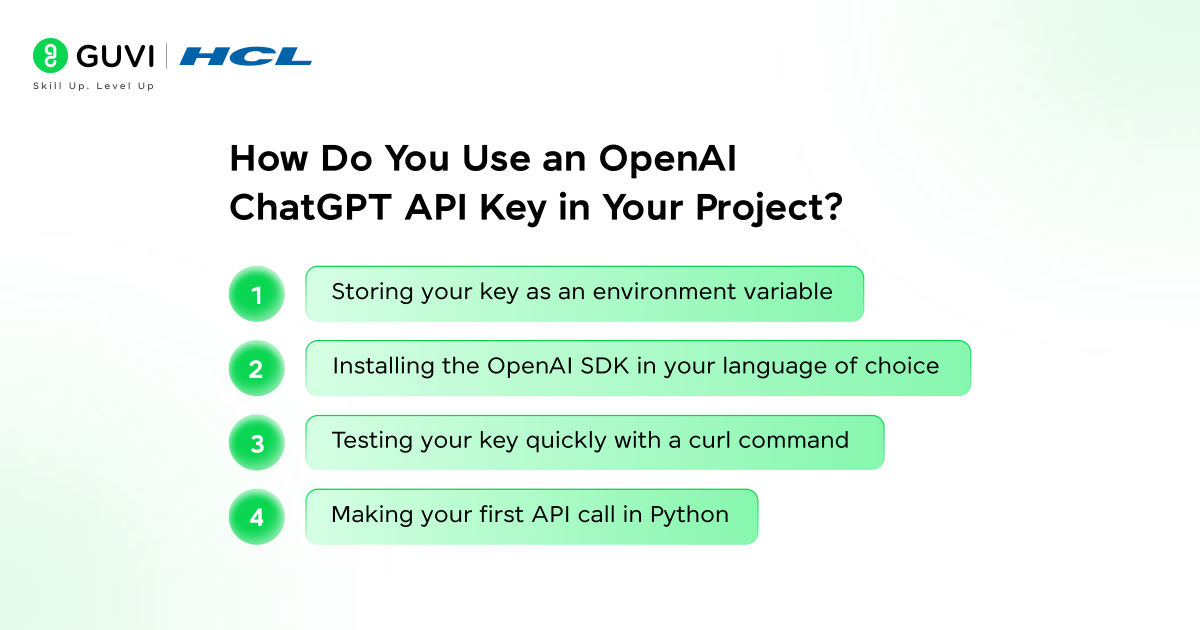 GUVI | HCL
Skill Up. Level Up

How Do You Use an OpenAI ChatGPT API Key in Your Project?

1 Storing your key as an environment variable

2 Installing the OpenAI SDK in your language of choice

3 Testing your key quickly with a curl command

4 Making your first API call in Python